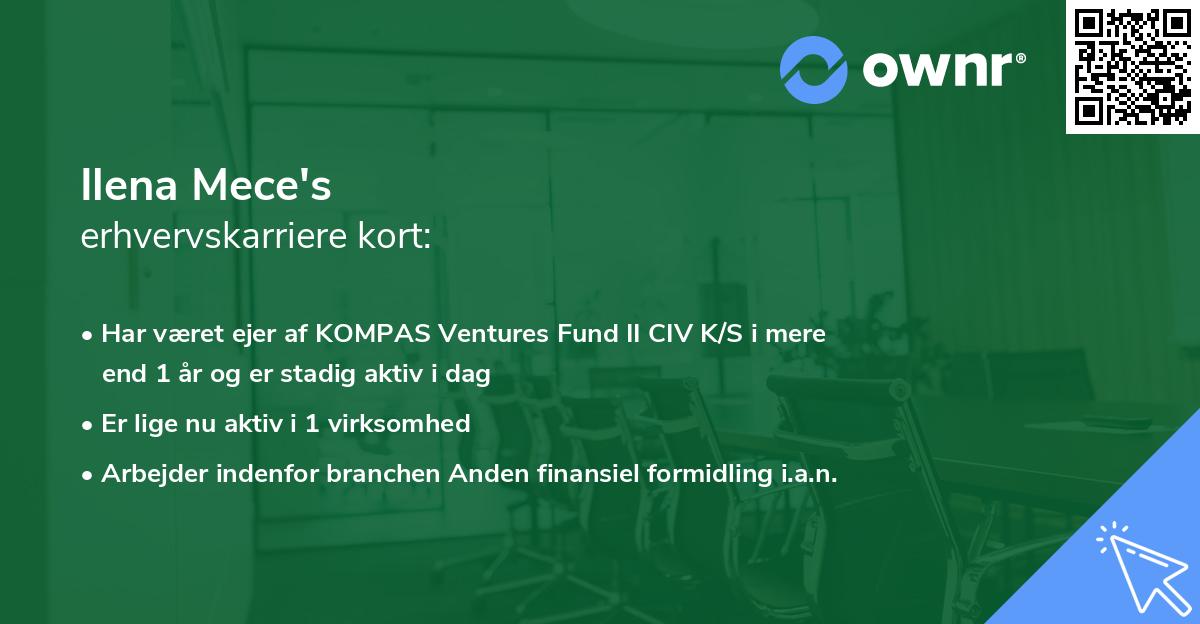 ownr®

Ilena Mece's
erhvervskarriere kort:

• Har været ejer af KOMPAS Ventures Fund II CIV K/S i mere end 1 år og er stadig aktiv i dag
• Er lige nu aktiv i 1 virksomhed
• Arbejder indenfor branchen Anden finansiel formidling i.a.n.